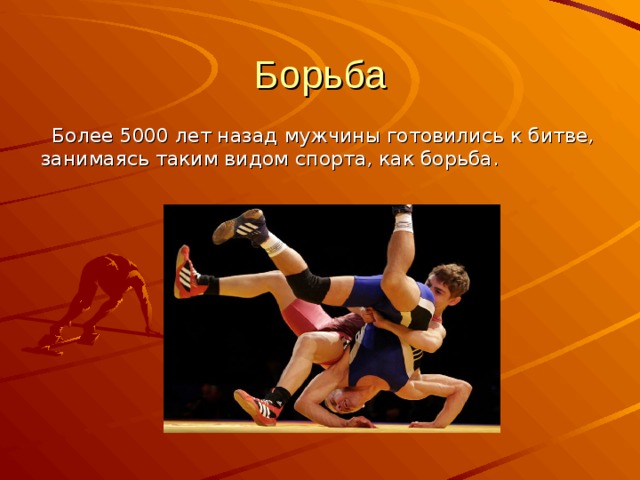 Борьба

Более 5000 лет назад мужчины готовились к битве, занимаясь таким видом спорта, как борьба.